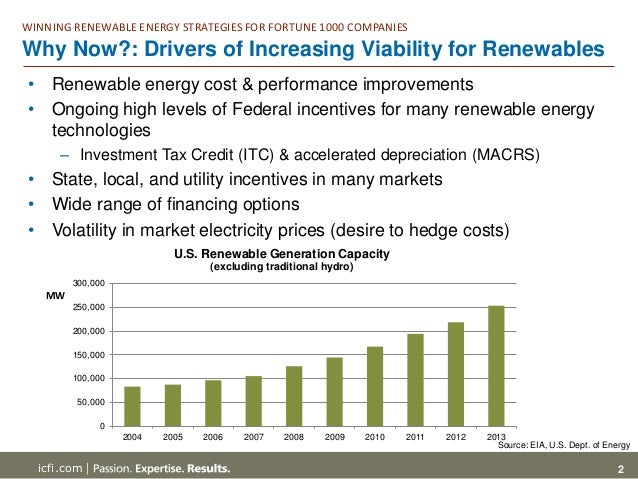 WINNING RENEWABLE ENERGY STRATEGIES FOR FORTUNE 1000 COMPANIES

Why Now?: Drivers of Increasing Viability for Renewables

• Renewable energy cost & performance improvements
• Ongoing high levels of Federal incentives for many renewable energy technologies
– Investment Tax Credit (ITC) & accelerated depreciation (MACRS)
• State, local, and utility incentives in many markets
• Wide range of financing options
• Volatility in market electricity prices (desire to hedge costs)

U.S. Renewable Generation Capacity
(excluding traditional hydro)

MW

300,000
250,000
200,000
150,000
100,000
50,000
0

2004 2005 2006 2007 2008 2009 2010 2011 2012 2013

Source: EIA, U.S. Dept. of Energy

icfi.com | Passion. Expertise. Results.

2